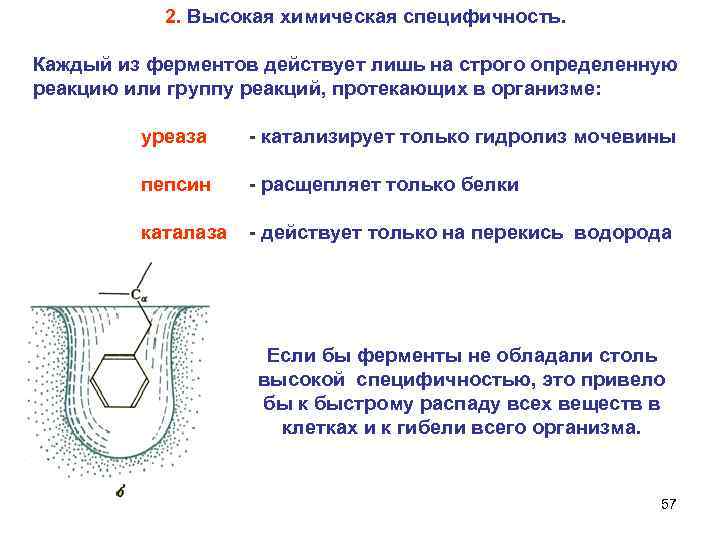 2. Высокая химическая специфичность.

Каждый из ферментов действует лишь на строго определенную реакцию или группу реакций, протекающих в организме:

уреаза - катализирует только гидролиз мочевины

пепсин - расщепляет только белки

каталаза - действует только на перекись водорода

$C_\alpha$

б

Если бы ферменты не обладали столь высокой специфичностью, это привело бы к быстрому распаду всех веществ в клетках и к гибели всего организма.

57